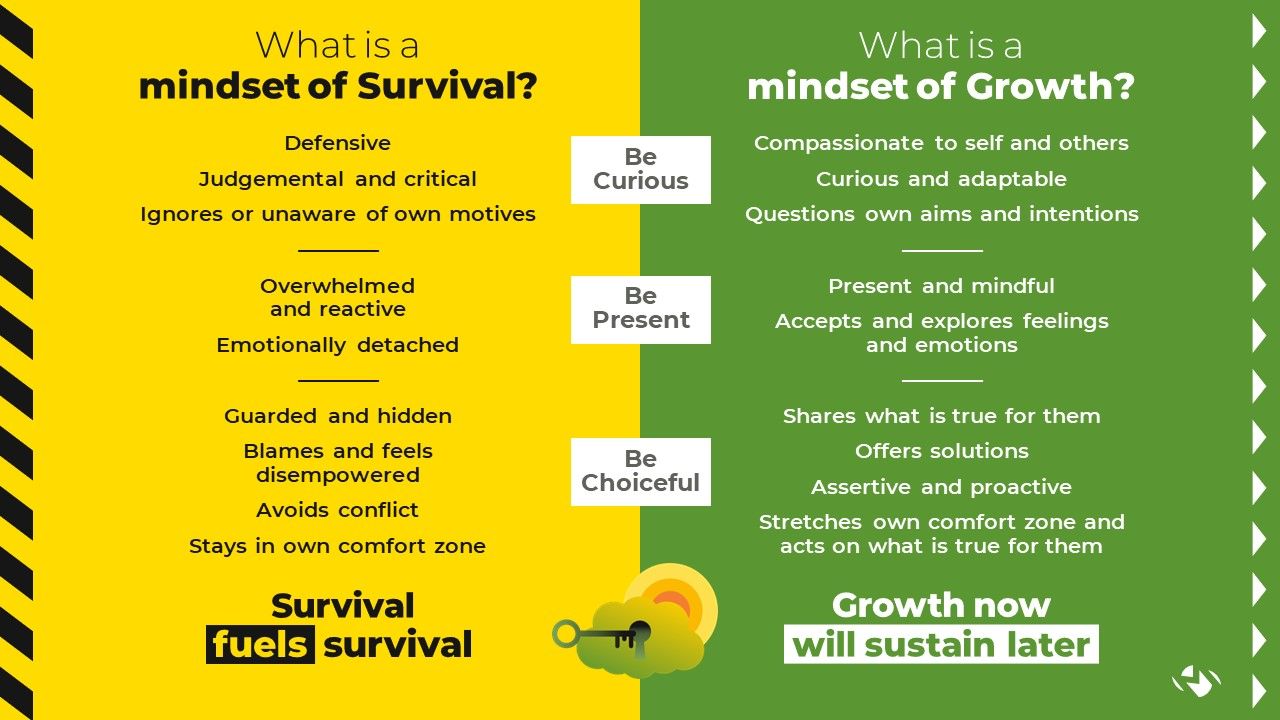 What is a
mindset of Survival?

Defensive

Judgemental and critical

Ignores or unaware of own motives

Overwhelmed and reactive

Emotionally detached

Guarded and hidden

Blames and feels disempowered

Avoids conflict

Stays in own comfort zone

Survival fuels survival

Be Curious

Be Present

Be Choiceful

What is a
mindset of Growth?

Compassionate to self and others

Curious and adaptable

Questions own aims and intentions

Present and mindful

Accepts and explores feelings and emotions

Shares what is true for them

Offers solutions

Assertive and proactive

Stretches own comfort zone and acts on what is true for them

Growth now
will sustain later